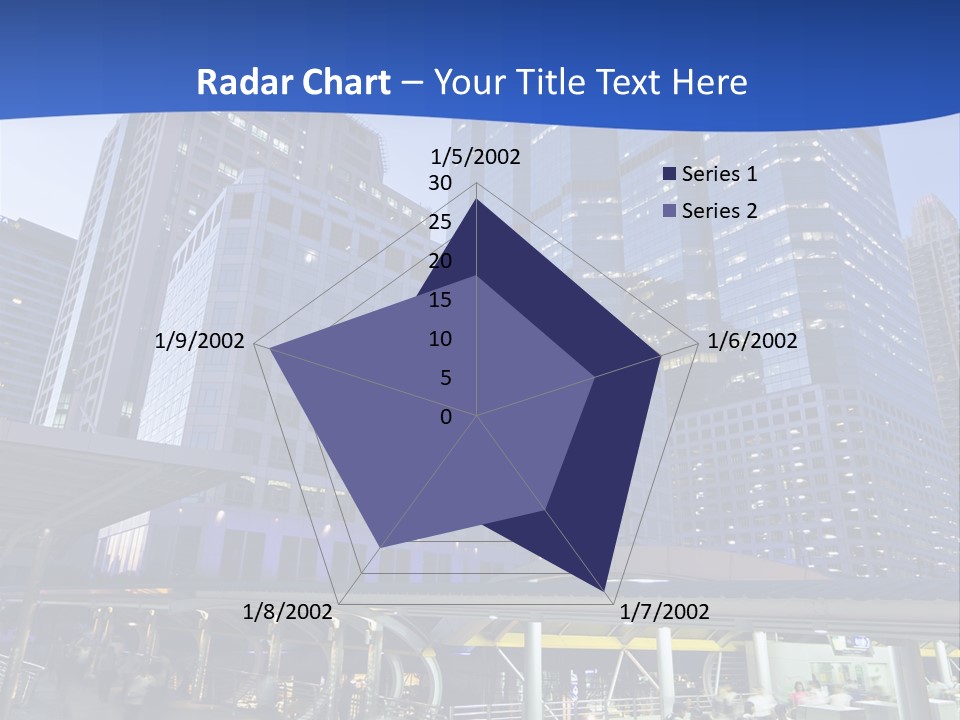 Radar Chart – Your Title Text Here

1/5/2002
30
25
20
15
10
5
0
1/6/2002
1/7/2002
1/8/2002
1/9/2002

Series 1
Series 2